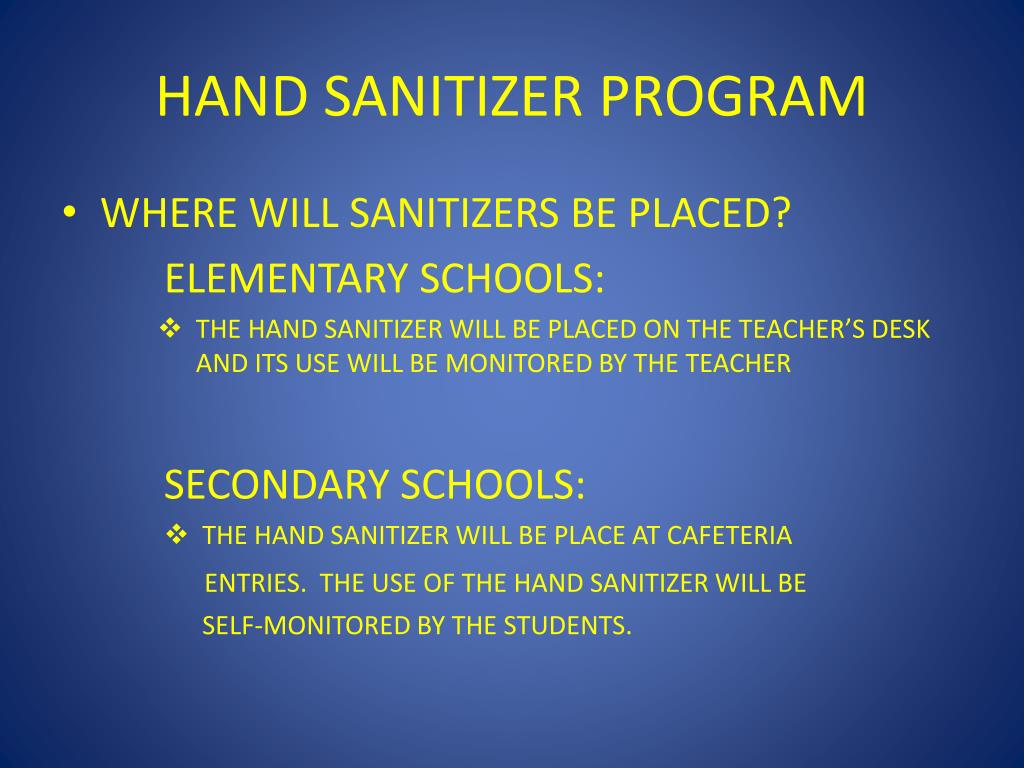 HAND SANITIZER PROGRAM

• WHERE WILL SANITIZERS BE PLACED?

ELEMENTARY SCHOOLS:

❖ THE HAND SANITIZER WILL BE PLACED ON THE TEACHER'S DESK AND ITS USE WILL BE MONITORED BY THE TEACHER

SECONDARY SCHOOLS:

❖ THE HAND SANITIZER WILL BE PLACE AT CAFETERIA ENTRIES. THE USE OF THE HAND SANITIZER WILL BE SELF-MONITORED BY THE STUDENTS.